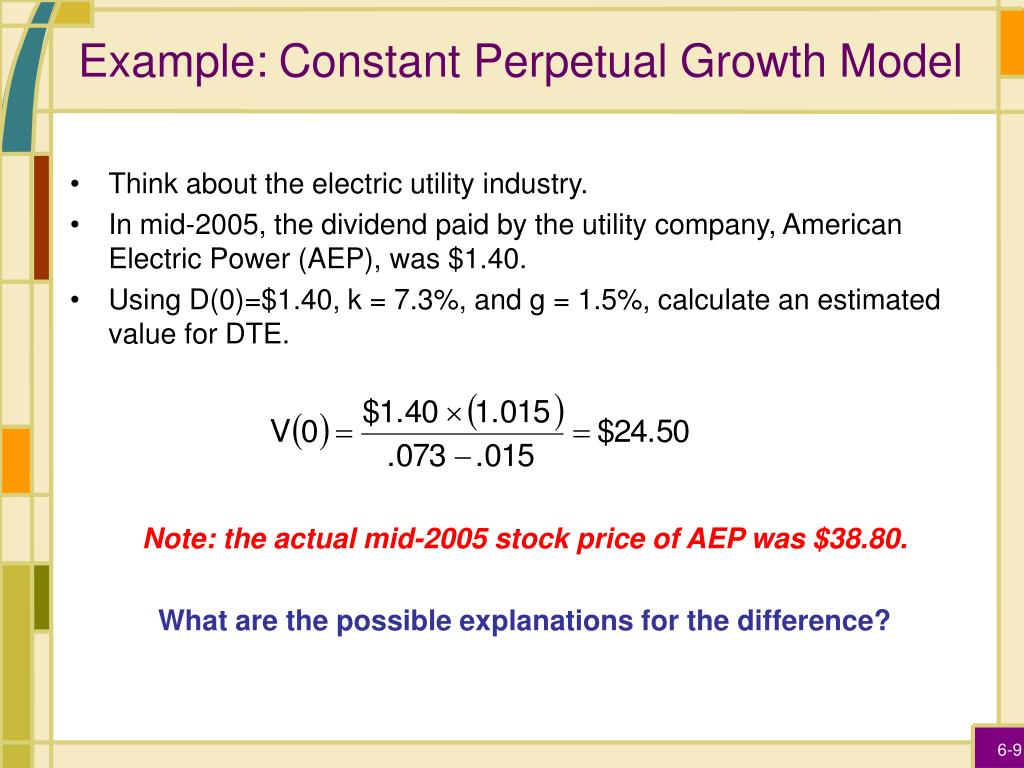 Example: Constant Perpetual Growth Model

• Think about the electric utility industry.
• In mid-2005, the dividend paid by the utility company, American Electric Power (AEP), was \$1.40.
• Using D(0)=\$1.40, k = 7.3%, and g = 1.5%, calculate an estimated value for DTE.

$V(0) = \frac{\$1.40 \times (1.015)}{.073 - .015} = \$24.50$

Note: the actual mid-2005 stock price of AEP was \$38.80.

What are the possible explanations for the difference?

6-9